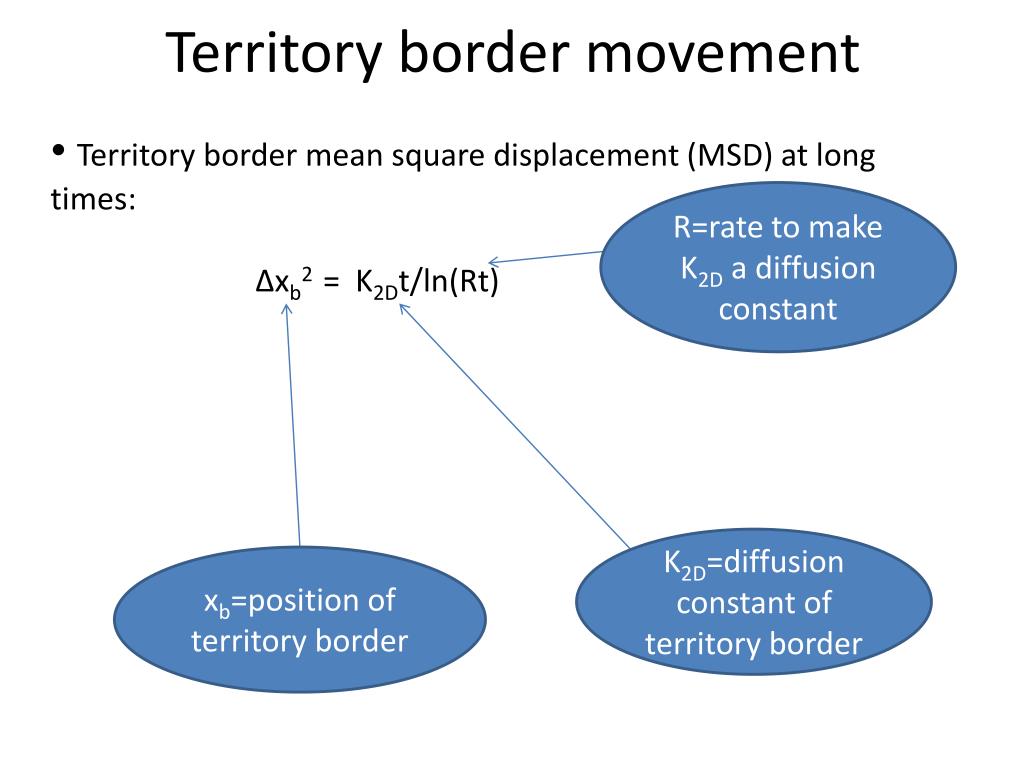 Territory border movement

• Territory border mean square displacement (MSD) at long times:

$\Delta x_b^2 = K_{2D}t/\ln(Rt)$

R=rate to make $K_{2D}$ a diffusion constant

$x_b$=position of territory border

$K_{2D}$=diffusion constant of territory border